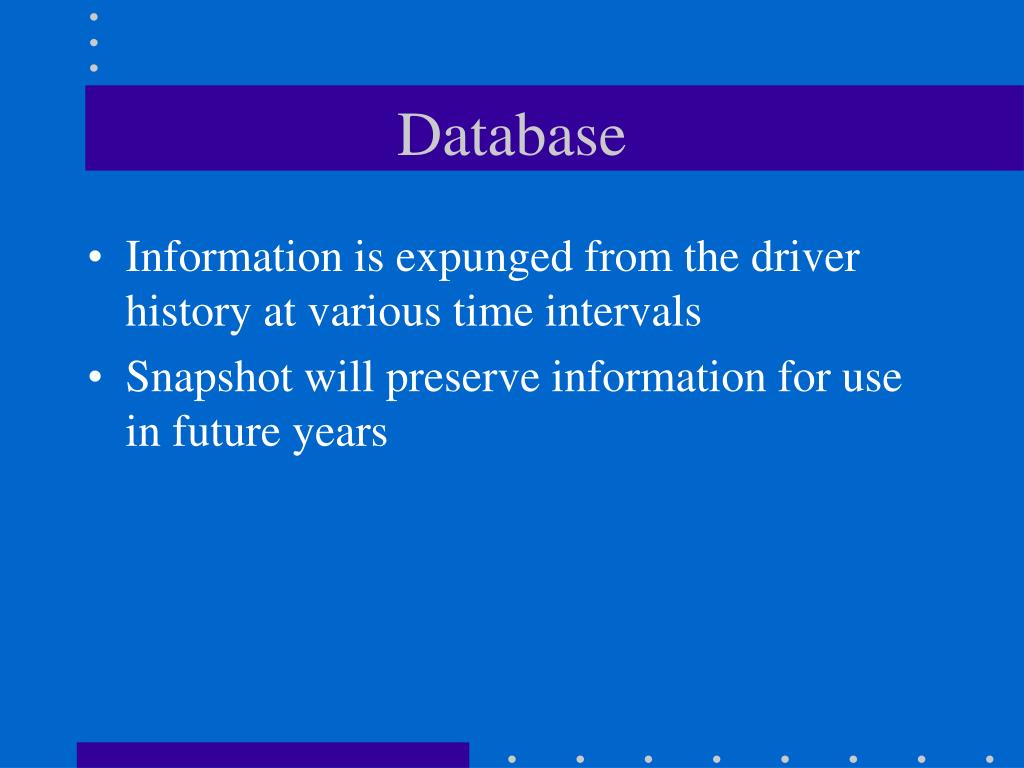 Database

• Information is expunged from the driver history at various time intervals
• Snapshot will preserve information for use in future years